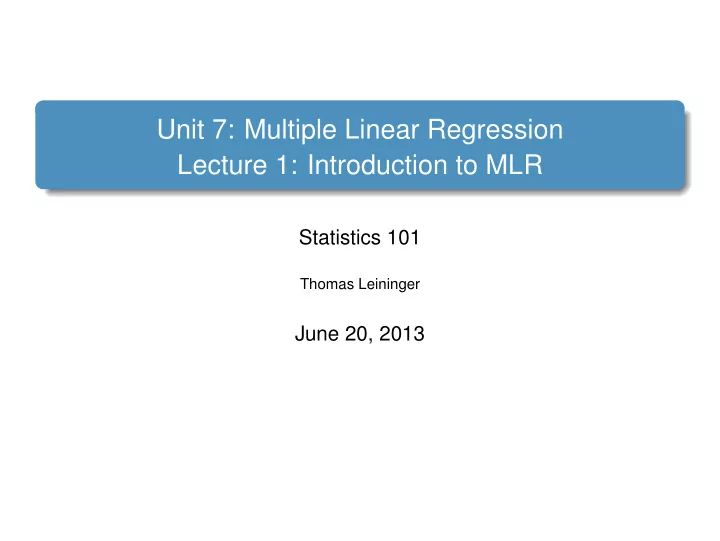 Unit 7: Multiple Linear Regression
Lecture 1: Introduction to MLR

Statistics 101

Thomas Leininger

June 20, 2013